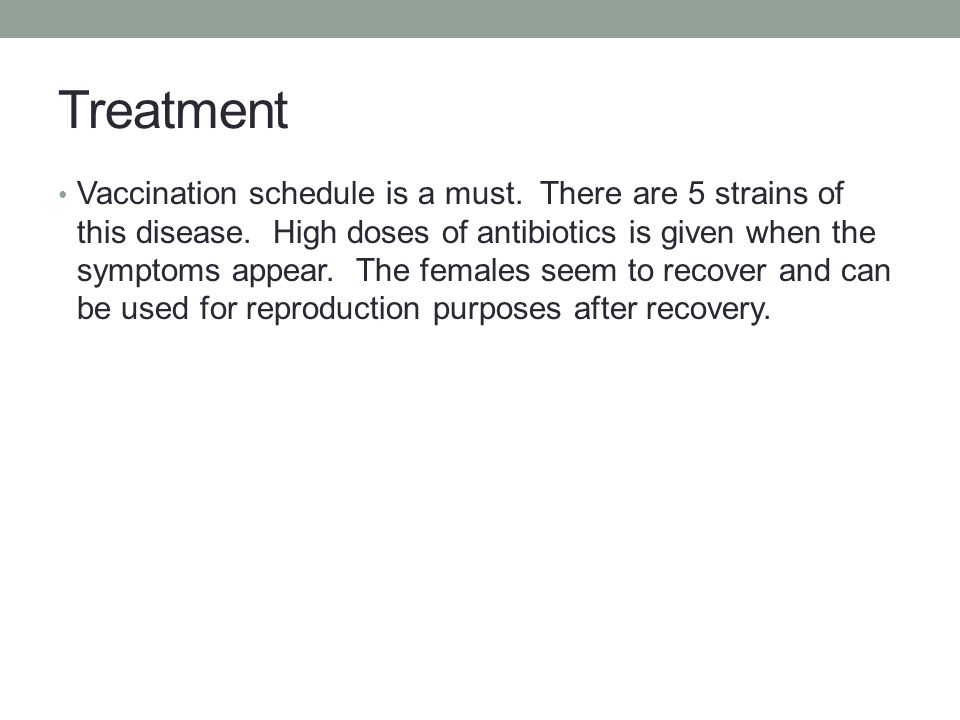 Treatment

• Vaccination schedule is a must. There are 5 strains of this disease. High doses of antibiotics is given when the symptoms appear. The females seem to recover and can be used for reproduction purposes after recovery.